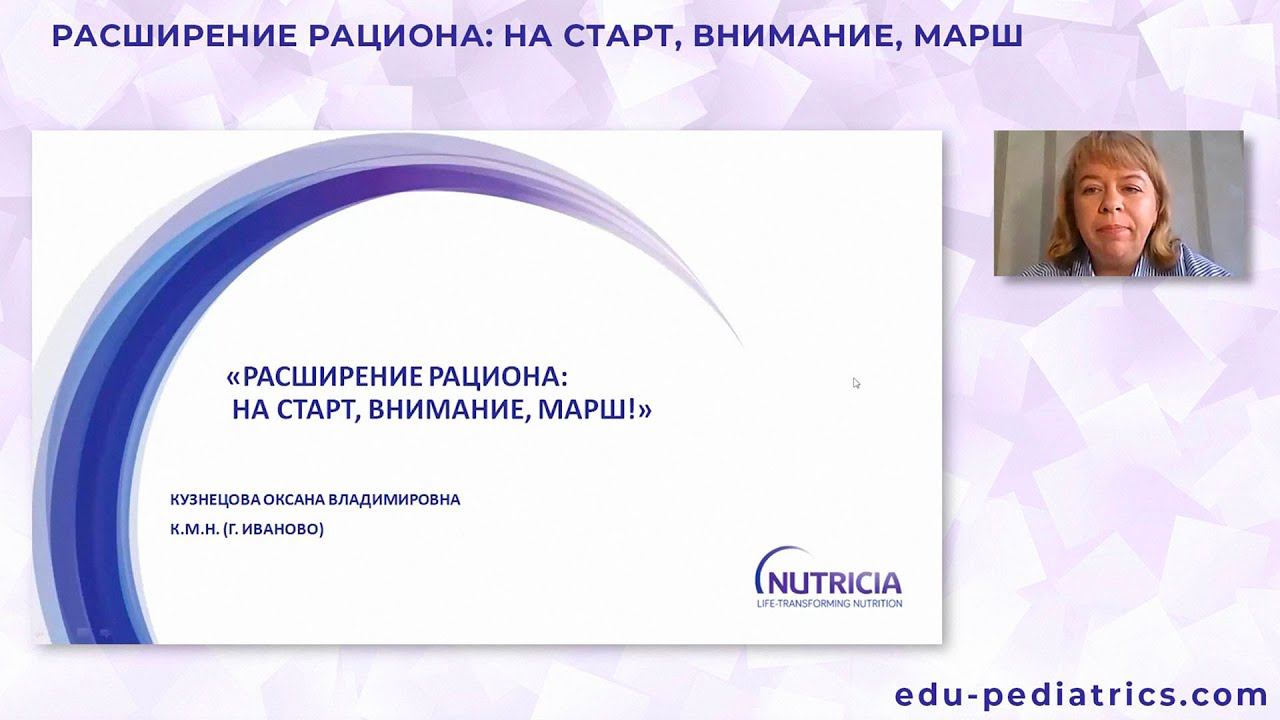 РАСШИРЕНИЕ РАЦИОНА: НА СТАРТ, ВНИМАНИЕ, МАРШ

«РАСШИРЕНИЕ РАЦИОНА:
НА СТАРТ, ВНИМАНИЕ, МАРШ!»

КУЗНЕЦОВА ОКСАНА ВЛАДИМИРОВНА
К.М.Н. (Г. ИВАНОВО)

NUTRICIA
LIFE-TRANSFORMING NUTRITION

edu-pediatrics.com